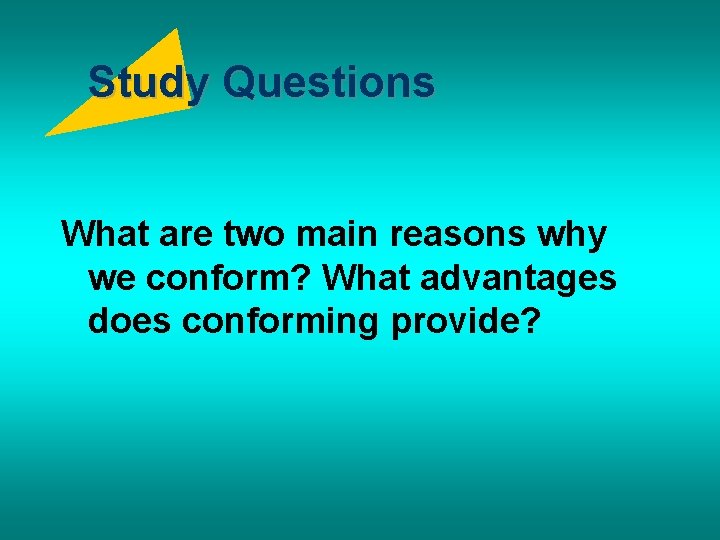 Study Questions

What are two main reasons why we conform? What advantages does conforming provide?